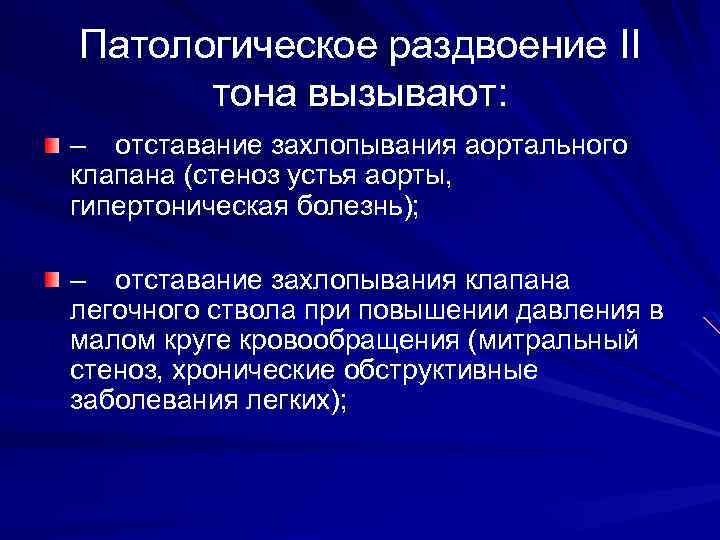 Патологическое раздвоение II тона вызывают:

– отставание захлопывания аортального клапана (стеноз устья аорты, гипертоническая болезнь);

– отставание захлопывания клапана легочного ствола при повышении давления в малом круге кровообращения (митральный стеноз, хронические обструктивные заболевания легких);